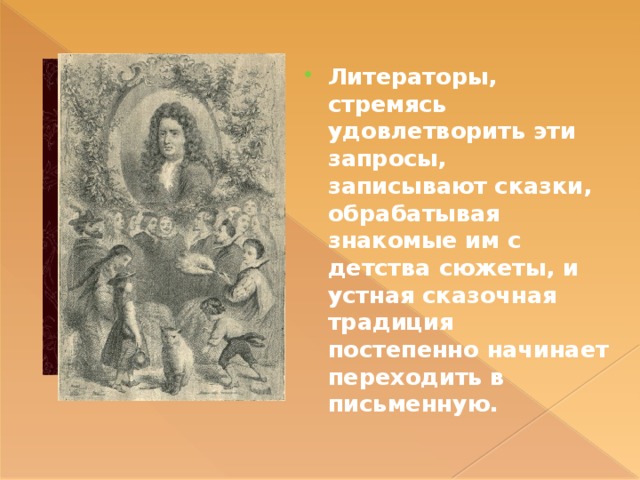 Литераторы, стремясь удовлетворить эти запросы, записывают сказки, обрабатывая знакомые им с детства сюжеты, и устная сказочная традиция постепенно начинает переходить в письменную.